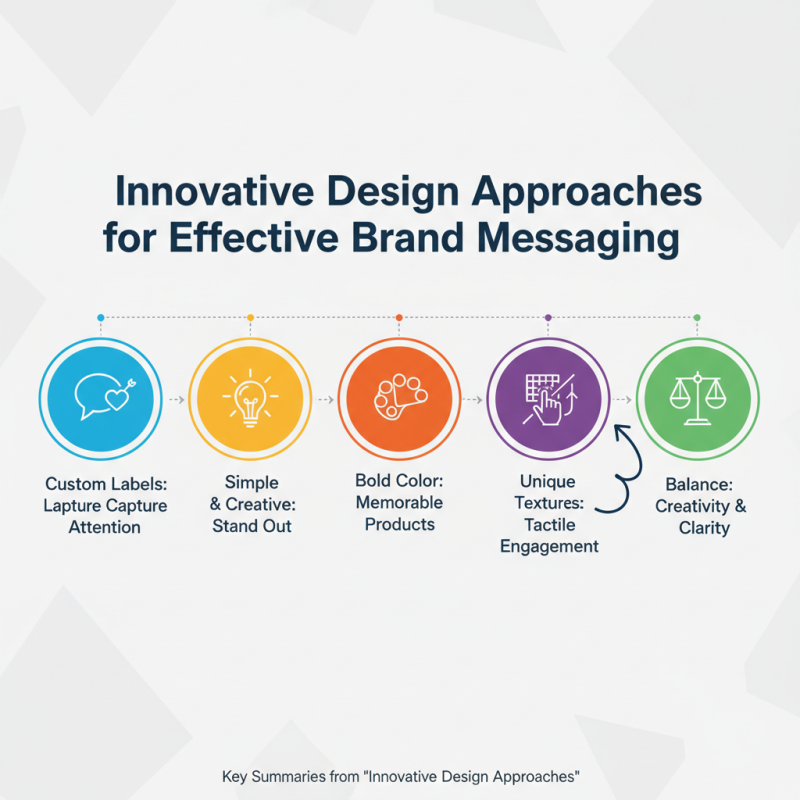 Innovative Design Approaches for Effective Brand Messaging

Custom Labels: Lapture Capture Attention

Simple & Creative: Stand Out

Bold Color: Memorable Products

Unique Textures: Tactile Engagement

Balance: Creativity & Clarity

Key Summaries from "Innovative Design Approaches"